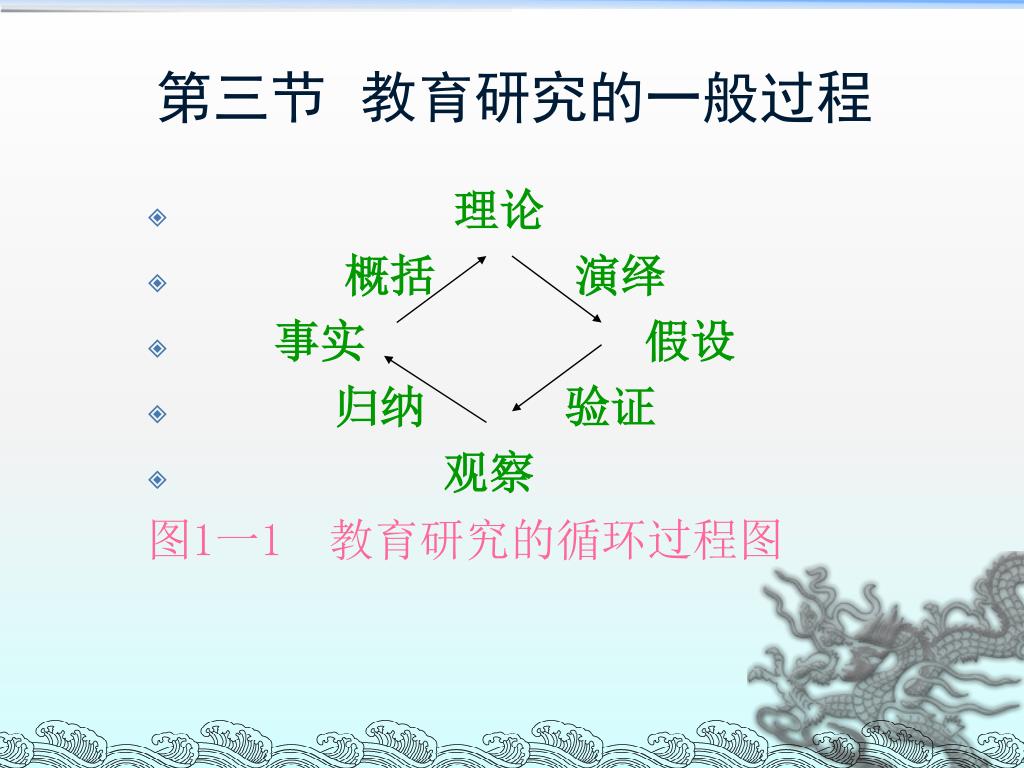 第三节 教育研究的一般过程

理论

概括 演绎

事实 假设

归纳 验证

观察

图1—1 教育研究的循环过程图